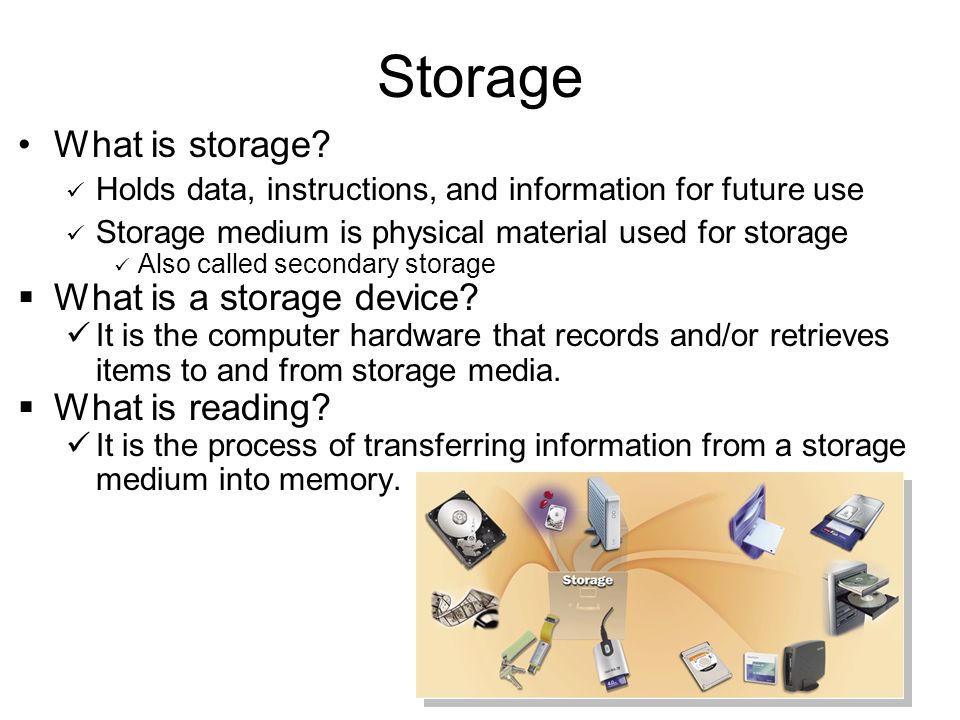 Storage

• What is storage?
✓ Holds data, instructions, and information for future use
✓ Storage medium is physical material used for storage
✓ Also called secondary storage

▪ What is a storage device?
✓ It is the computer hardware that records and/or retrieves items to and from storage media.

▪ What is reading?
✓ It is the process of transferring information from a storage medium into memory.

Storage